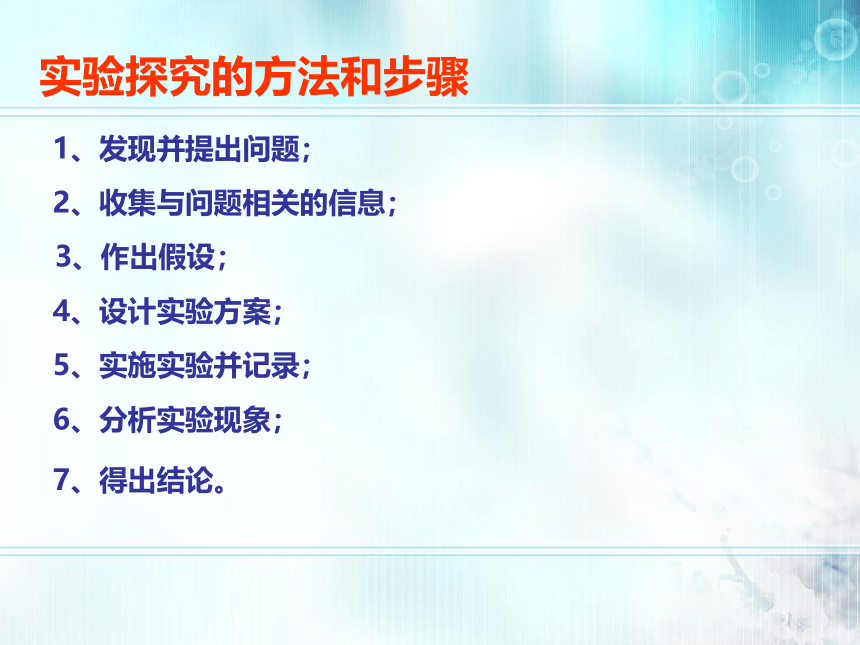 实验探究的方法和步骤

1、发现并提出问题；

2、收集与问题相关的信息；

3、作出假设；

4、设计实验方案；

5、实施实验并记录；

6、分析实验现象；

7、得出结论。